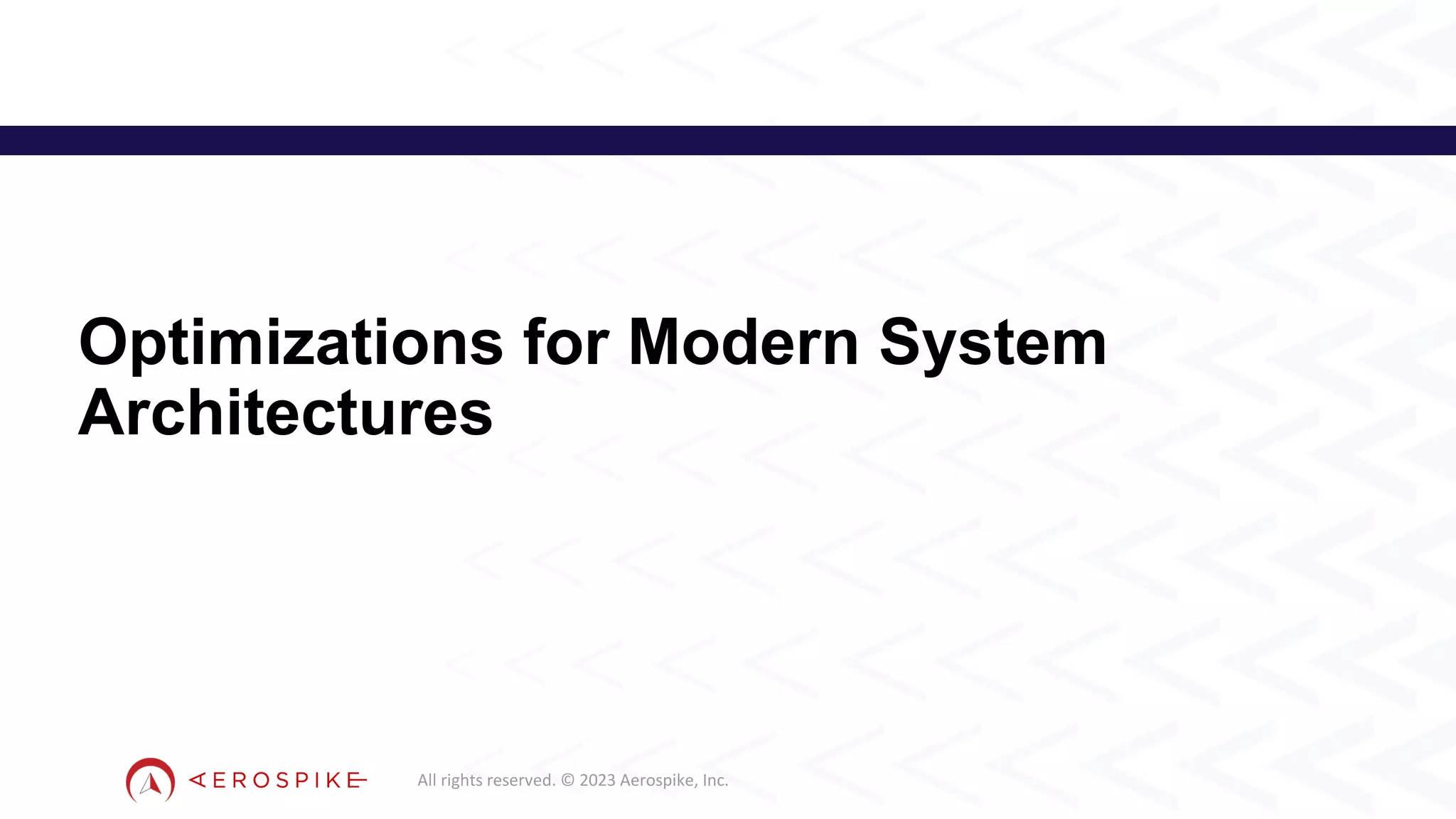 Optimizations for Modern System Architectures

AEROSPIKE

All rights reserved. © 2023 Aerospike, Inc.